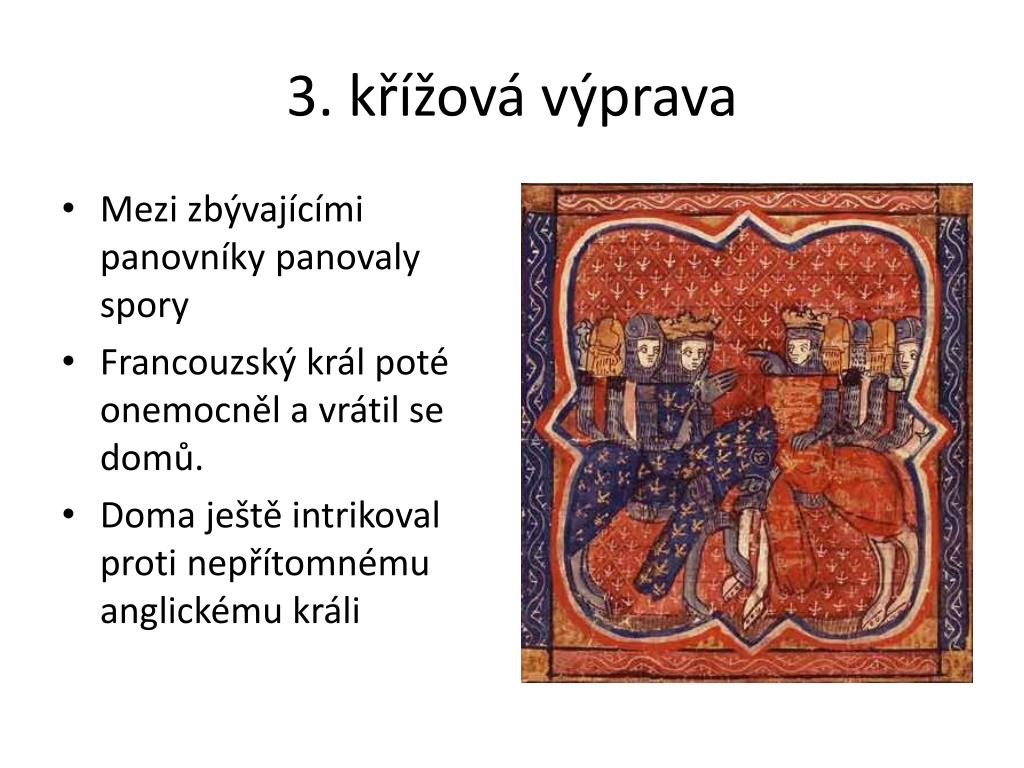 3. křížová výprava

• Mezi zbývajícími panovníky panovaly spory
• Francouzský král poté onemocněl a vrátil se domů.
• Doma ještě intrikoval proti nepřítomnému anglickému králi